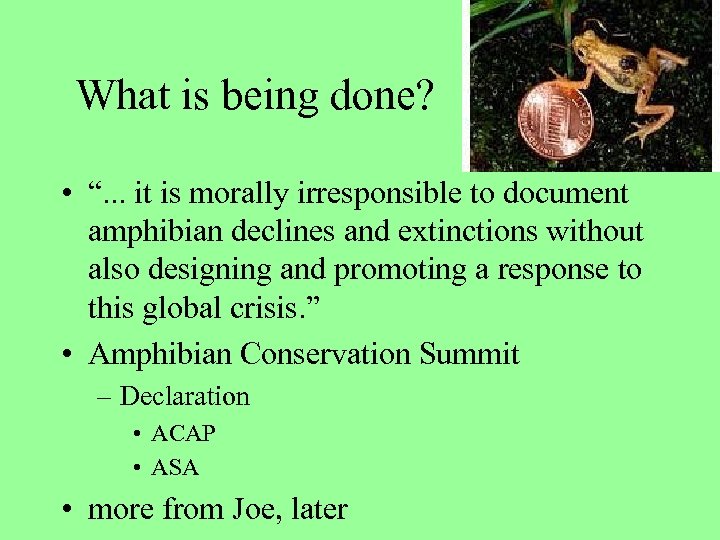 What is being done?

• "... it is morally irresponsible to document amphibian declines and extinctions without also designing and promoting a response to this global crisis."
• Amphibian Conservation Summit
– Declaration
• ACAP
• ASA
• more from Joe, later